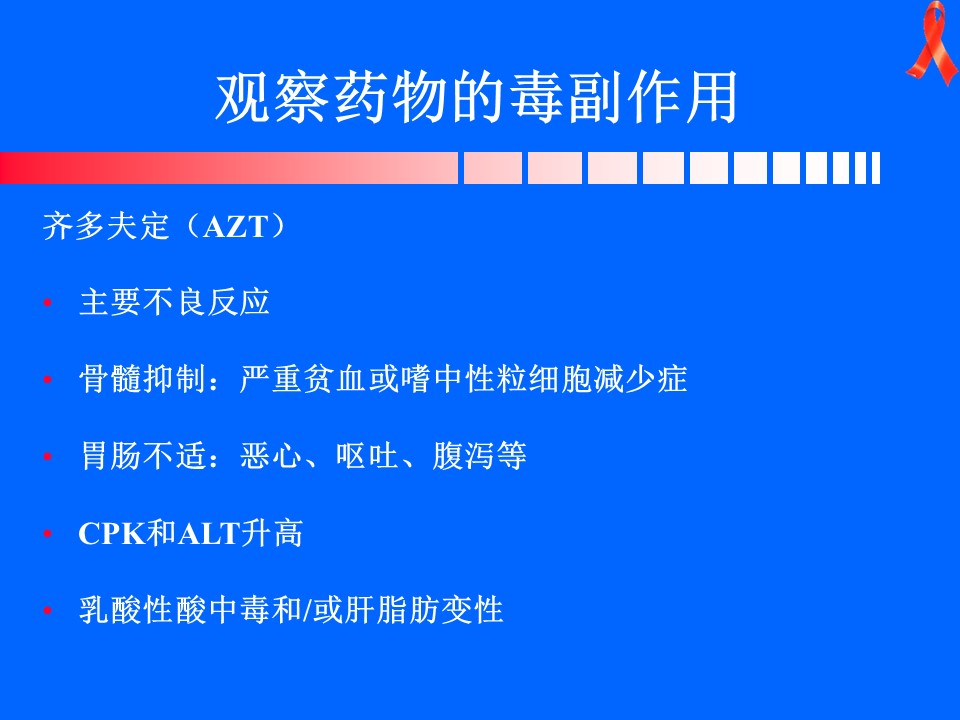 观察药物的毒副作用

齐多夫定（AZT）

• 主要不良反应

• 骨髓抑制：严重贫血或嗜中性粒细胞减少症

• 胃肠不适：恶心、呕吐、腹泻等

• CPK和ALT升高

• 乳酸性酸中毒和/或肝脂肪变性